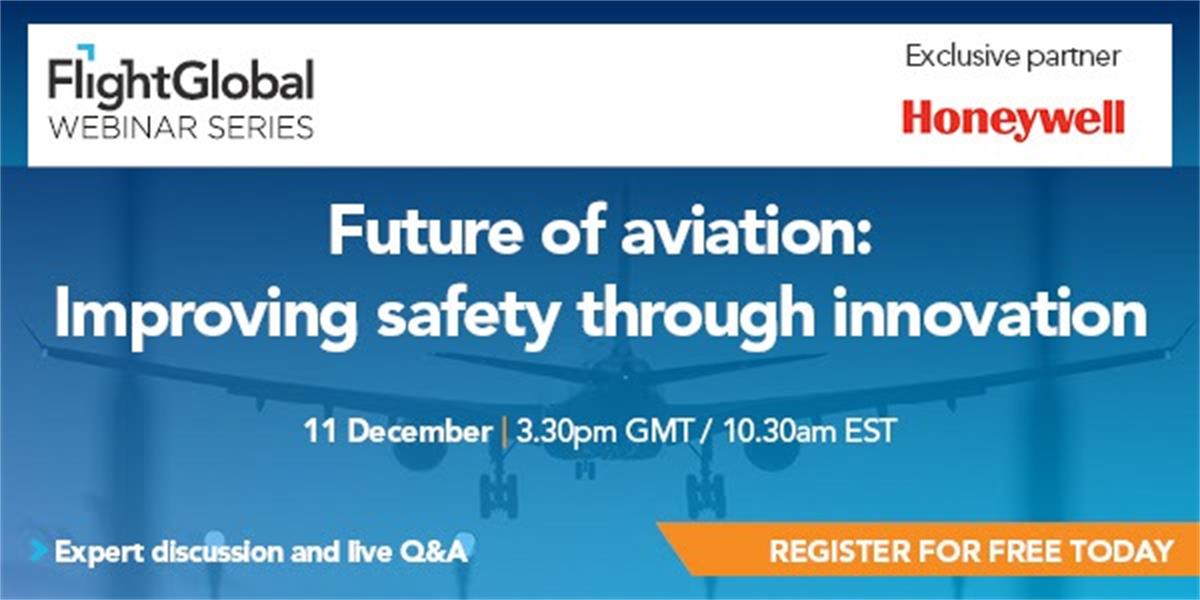 FlightGlobal
WEBINAR SERIES

Exclusive partner
Honeywell

Future of aviation:
Improving safety through innovation

11 December | 3.30pm GMT / 10.30am EST

Expert discussion and live Q&A

REGISTER FOR FREE TODAY